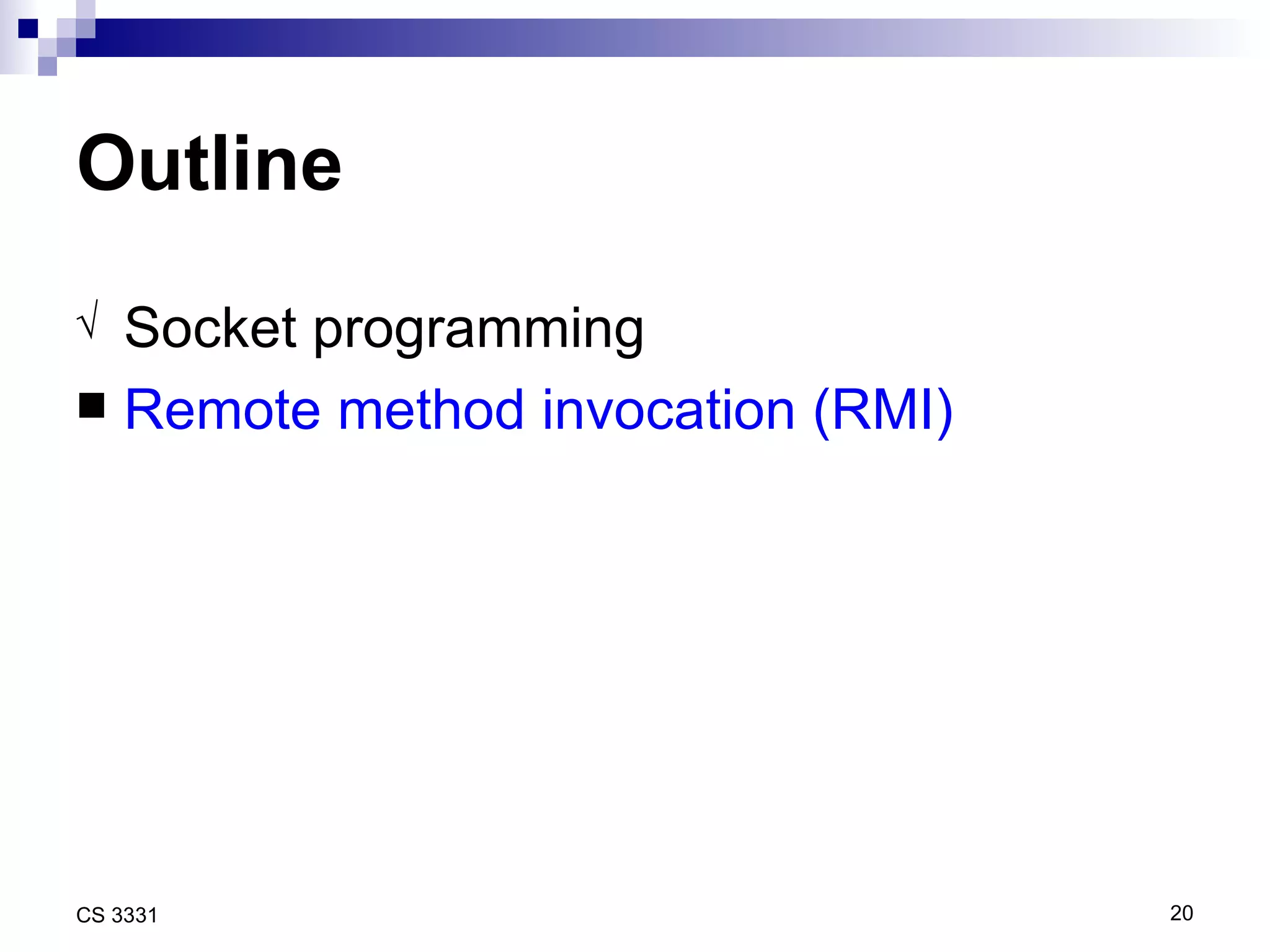 Outline

√ Socket programming
■ Remote method invocation (RMI)

CS 3331

20